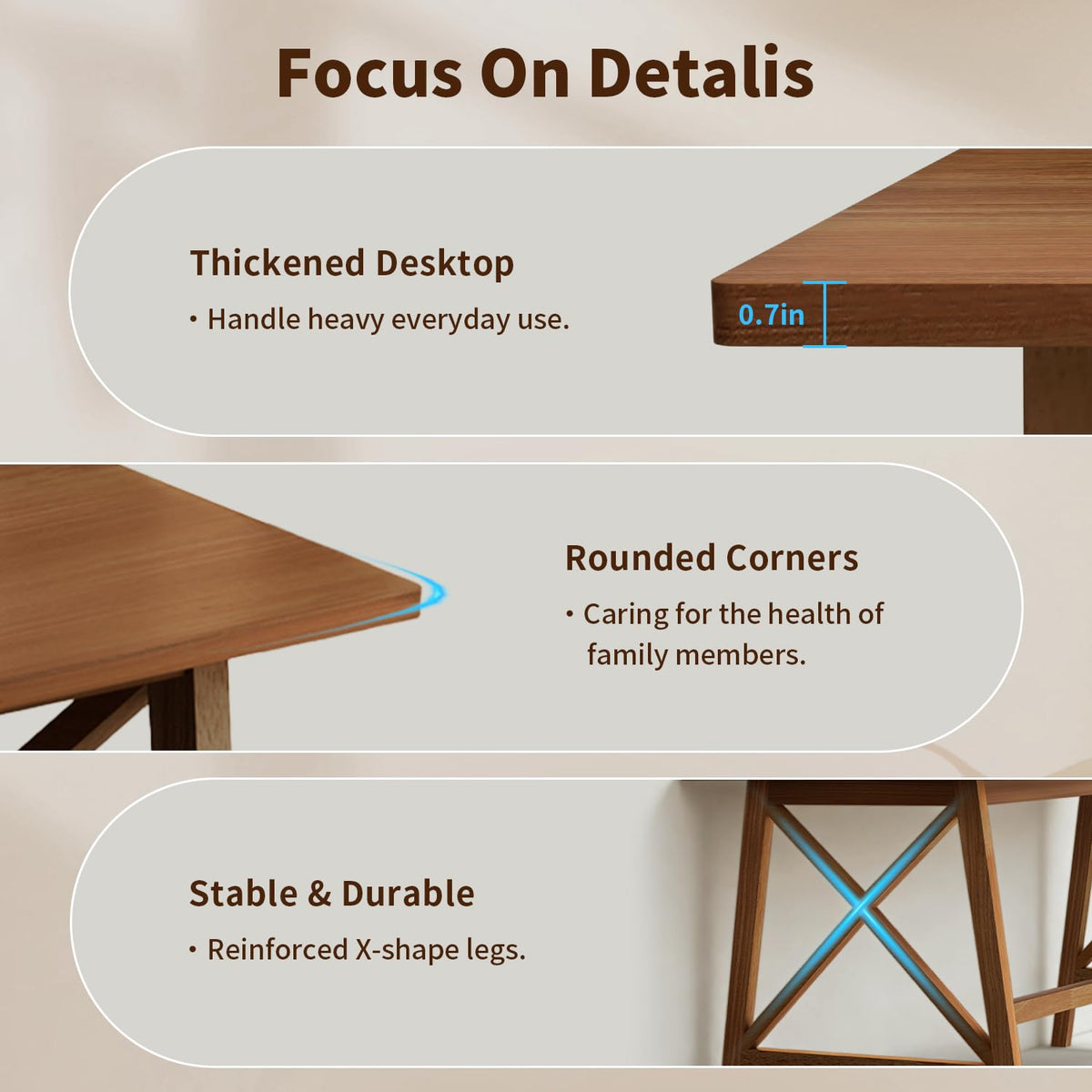 Focus On Detalis

Thickened Desktop

• Handle heavy everyday use.

0.7in

Rounded Corners

• Caring for the health of family members.

Stable & Durable

• Reinforced X-shape legs.